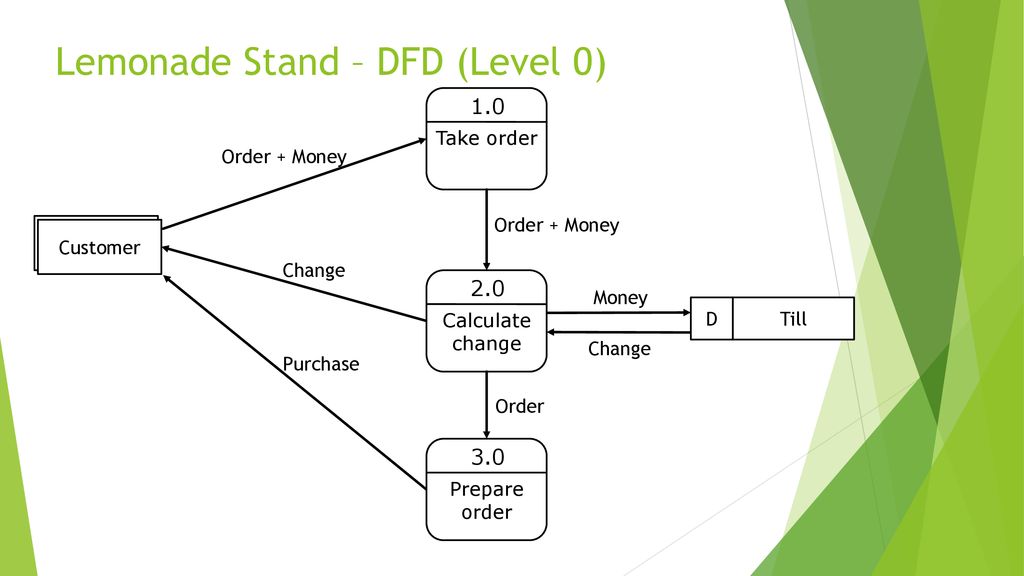 Lemonade Stand – DFD (Level 0)

1.0
Take order

Order + Money

Customer

Order + Money

Change

2.0
Calculate change

Money

D

Till

Change

Purchase

Order

3.0
Prepare order